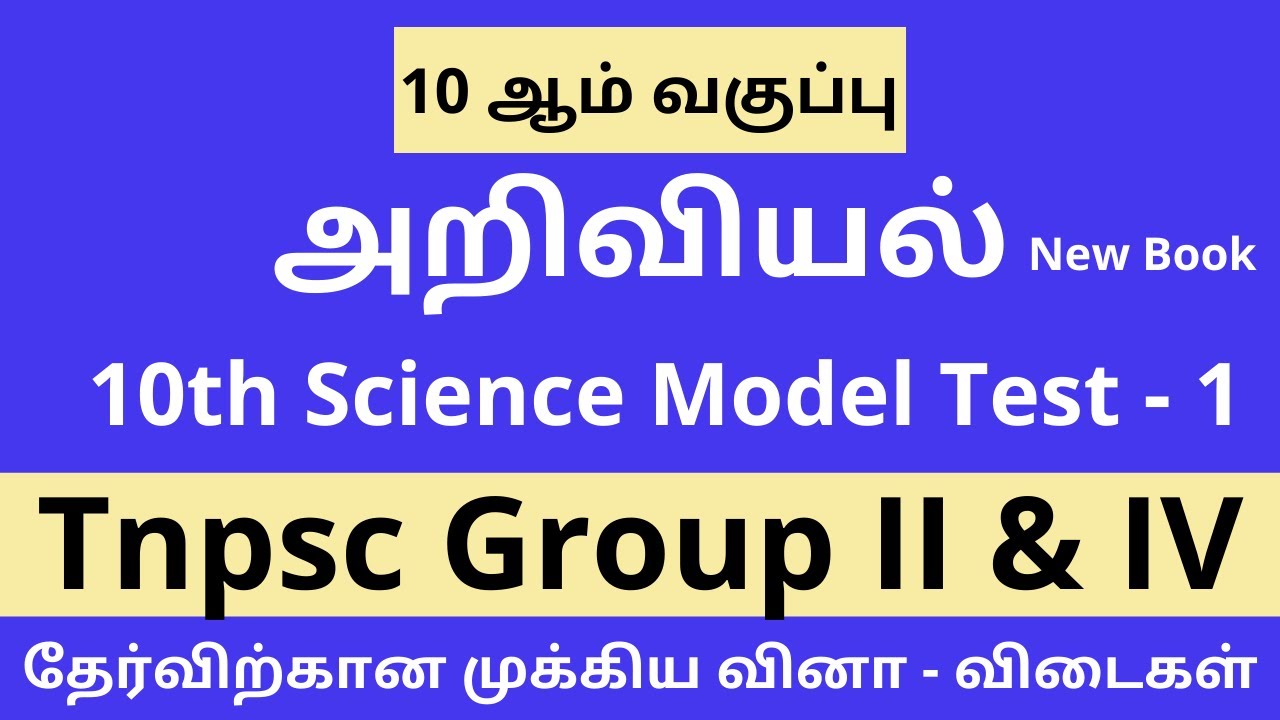 10 ஆம் வகுப்பு

அறிவியல் New Book

10th Science Model Test - 1

Tnpsc Group II & IV

தேர்விற்கான முக்கிய வினா - விடைகள்